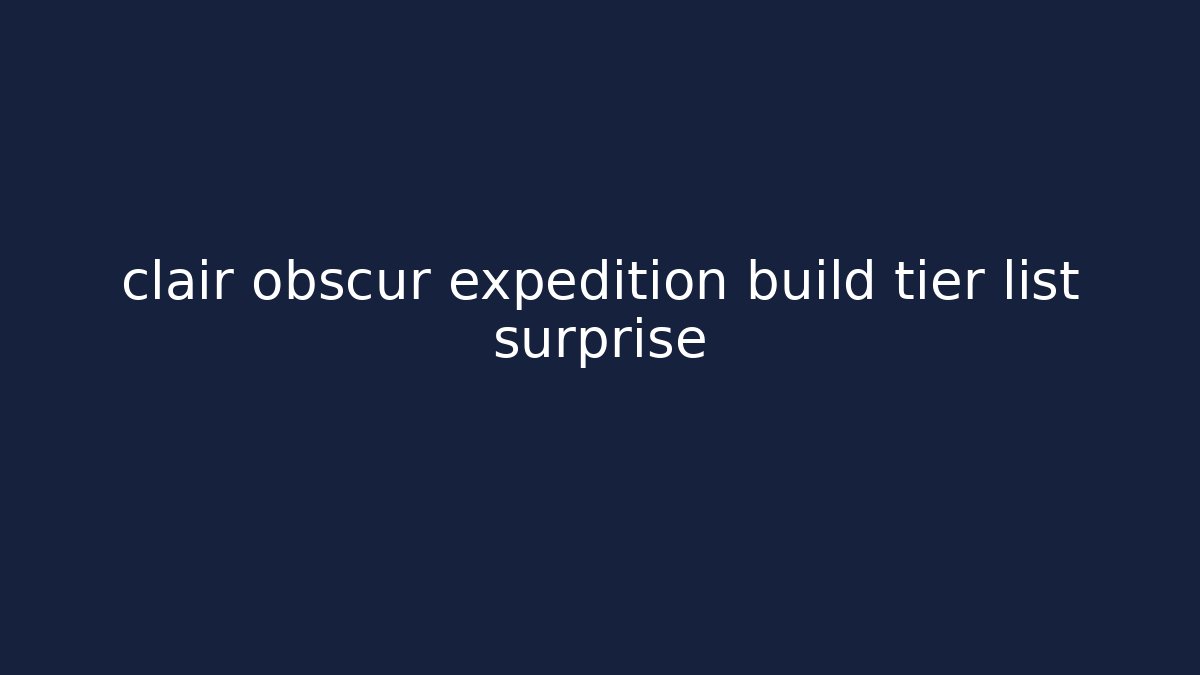 clair obscur expedition build tier list surprise